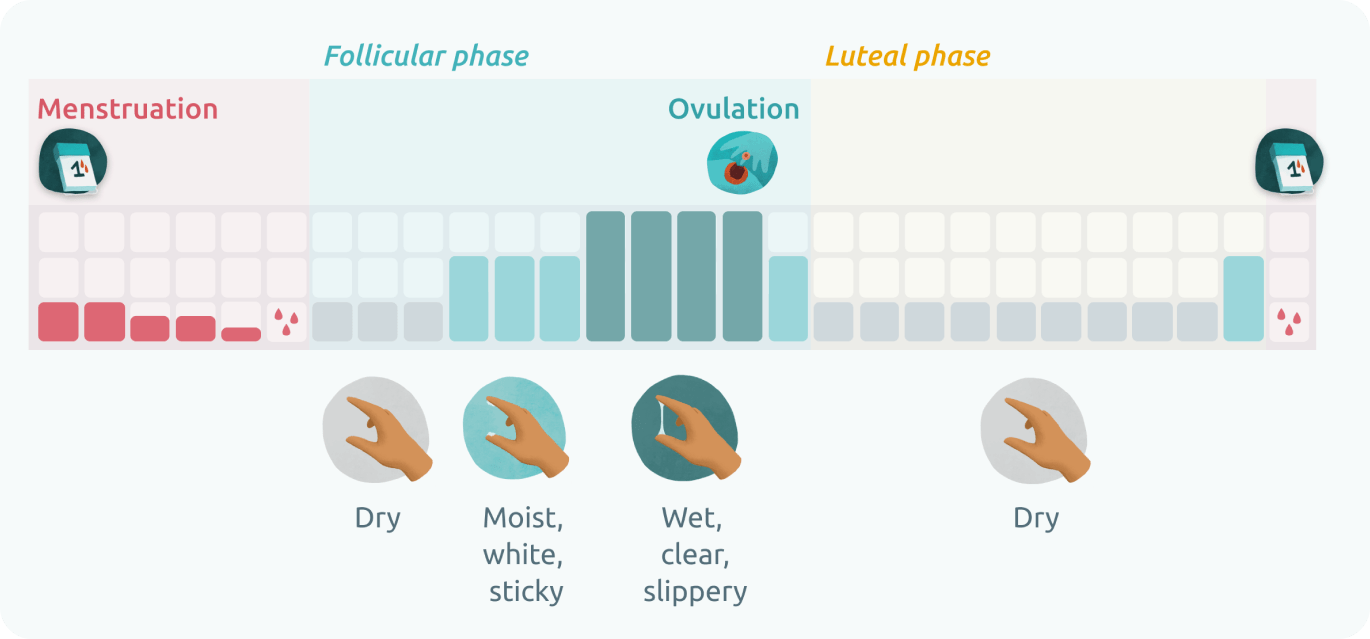 Follicular phase

Luteal phase

Menstruation

Ovulation

1

1

Dry

Moist, white, sticky

Wet, clear, slippery

Dry